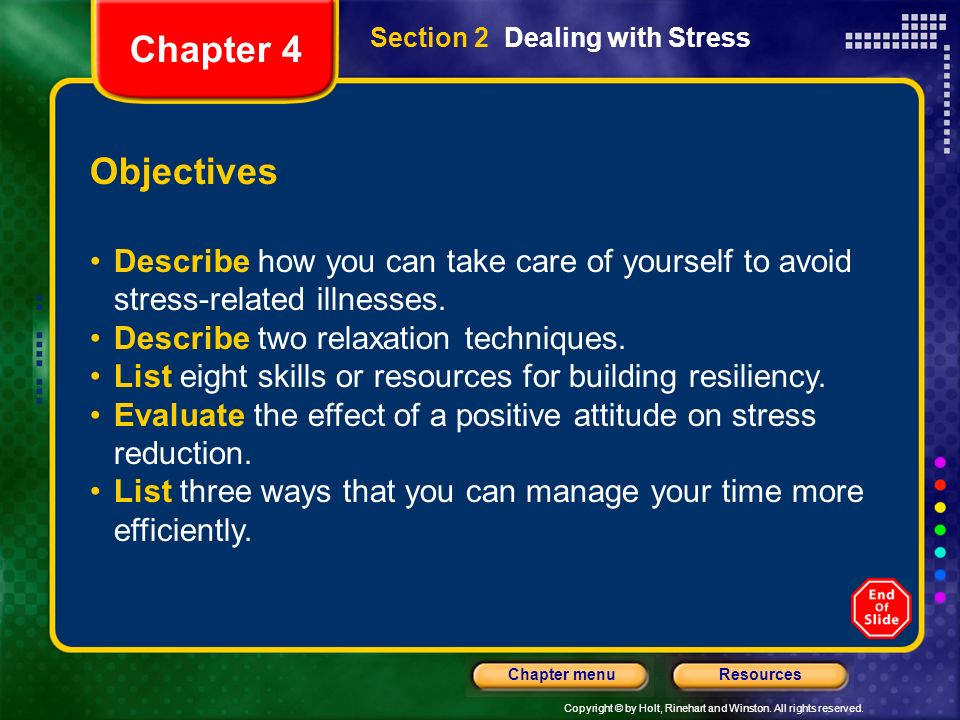 Chapter 4

Section 2 Dealing with Stress

Objectives

• Describe how you can take care of yourself to avoid stress-related illnesses.
• Describe two relaxation techniques.
• List eight skills or resources for building resiliency.
• Evaluate the effect of a positive attitude on stress reduction.
• List three ways that you can manage your time more efficiently.

End Of Slide

Chapter menu

Resources

Copyright © by Holt, Rinehart and Winston. All rights reserved.